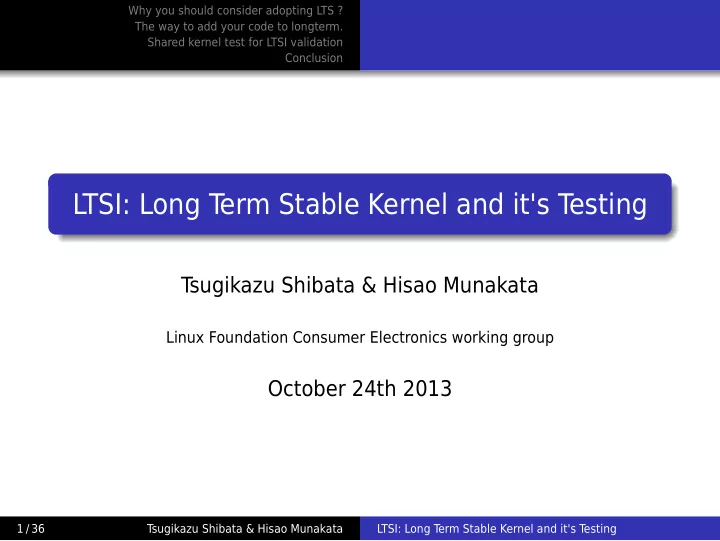 Why you should consider adopting LTS ?
The way to add your code to longterm.
Shared kernel test for LTSI validation
Conclusion

LTSI: Long Term Stable Kernel and it's Testing

Tsugikazu Shibata & Hisao Munakata

Linux Foundation Consumer Electronics working group

October 24th 2013

1 / 36 Tsugikazu Shibata & Hisao Munakata LTSI: Long Term Stable Kernel and it's Testing